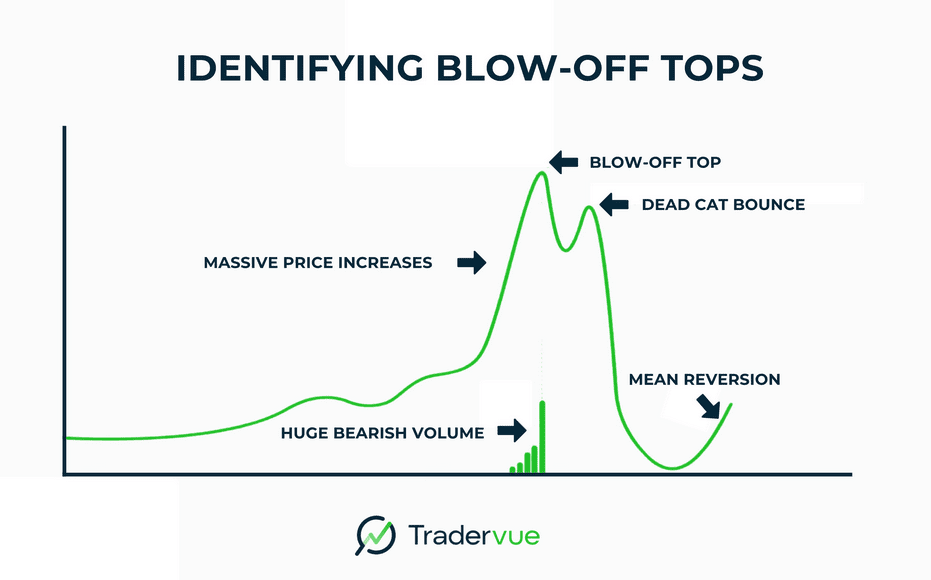 IDENTIFYING BLOW-OFF TOPS

BLOW-OFF TOP

DEAD CAT BOUNCE

MASSIVE PRICE INCREASES

MEAN REVERSION

HUGE BEARISH VOLUME

Tradervue